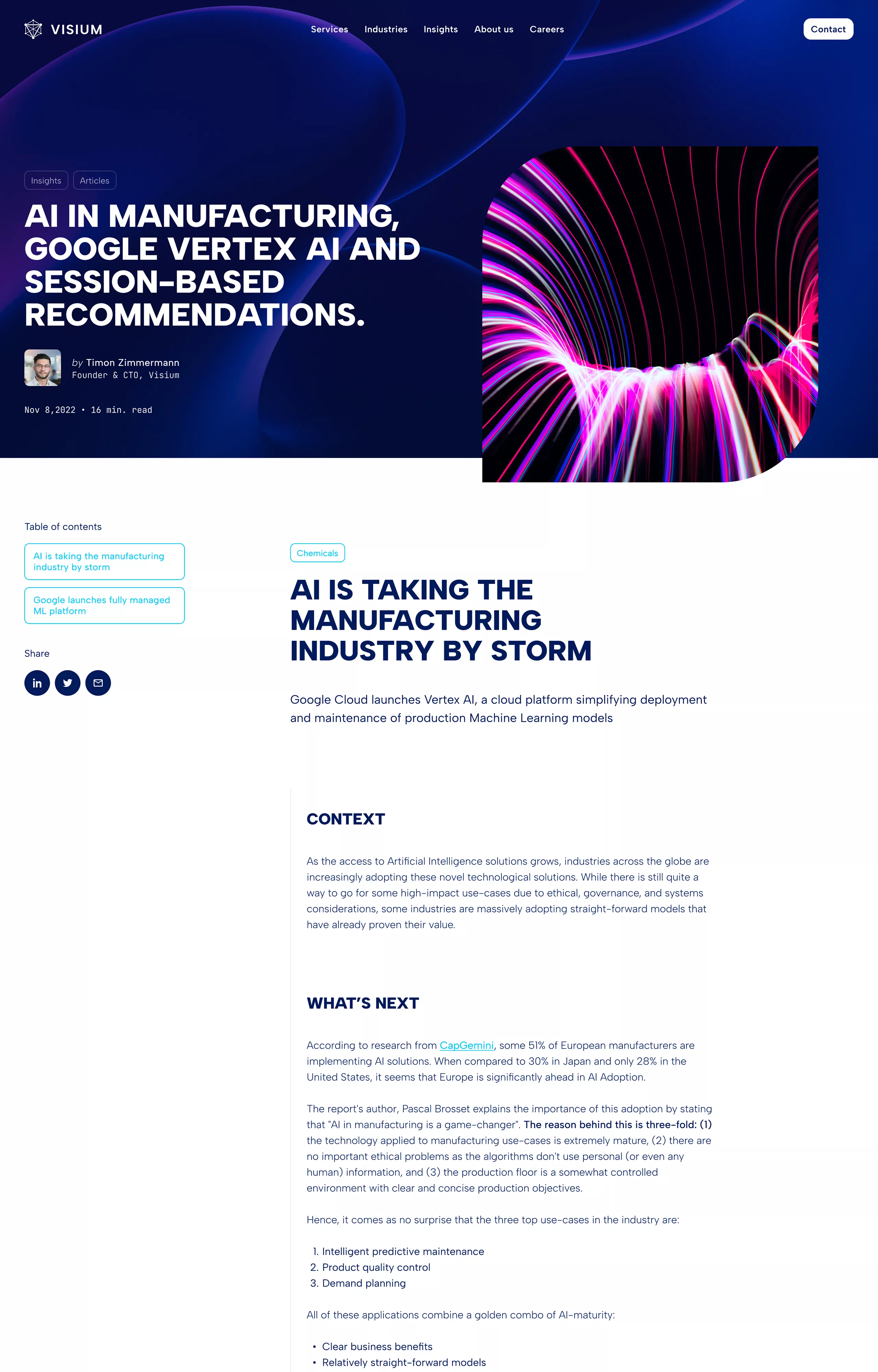 VISIUM

Services Industries Insights About us Careers

Contact

Insights Articles

AI IN MANUFACTURING, GOOGLE VERTEX AI AND SESSION-BASED RECOMMENDATIONS.

by Timon Zimmermann
Founder & CTO, Visium

Nov 8,2022 • 16 min. read

Table of contents

AI is taking the manufacturing industry by storm

Google launches fully managed ML platform

Share

Chemicals

AI IS TAKING THE MANUFACTURING INDUSTRY BY STORM

Google Cloud launches Vertex AI, a cloud platform simplifying deployment and maintenance of production Machine Learning models

CONTEXT

As the access to Artificial Intelligence solutions grows, industries across the globe are increasingly adopting these novel technological solutions. While there is still quite a way to go for some high-impact use-cases due to ethical, governance, and systems considerations, some industries are massively adopting straight-forward models that have already proven their value.

WHAT'S NEXT

According to research from CapGemini, some 51% of European manufacturers are implementing AI solutions. When compared to 30% in Japan and only 28% in the United States, it seems that Europe is significantly ahead in AI Adoption.

The report's author, Pascal Brosset explains the importance of this adoption by stating that "AI in manufacturing is a game-changer". The reason behind this is three-fold: (1) the technology applied to manufacturing use-cases is extremely mature, (2) there are no important ethical problems as the algorithms don't use personal (or even any human) information, and (3) the production floor is a somewhat controlled environment with clear and concise production objectives.

Hence, it comes as no surprise that the three top use-cases in the industry are:

1. Intelligent predictive maintenance
2. Product quality control
3. Demand planning

All of these applications combine a golden combo of AI-maturity:

• Clear business benefits
• Relatively straight-forward models